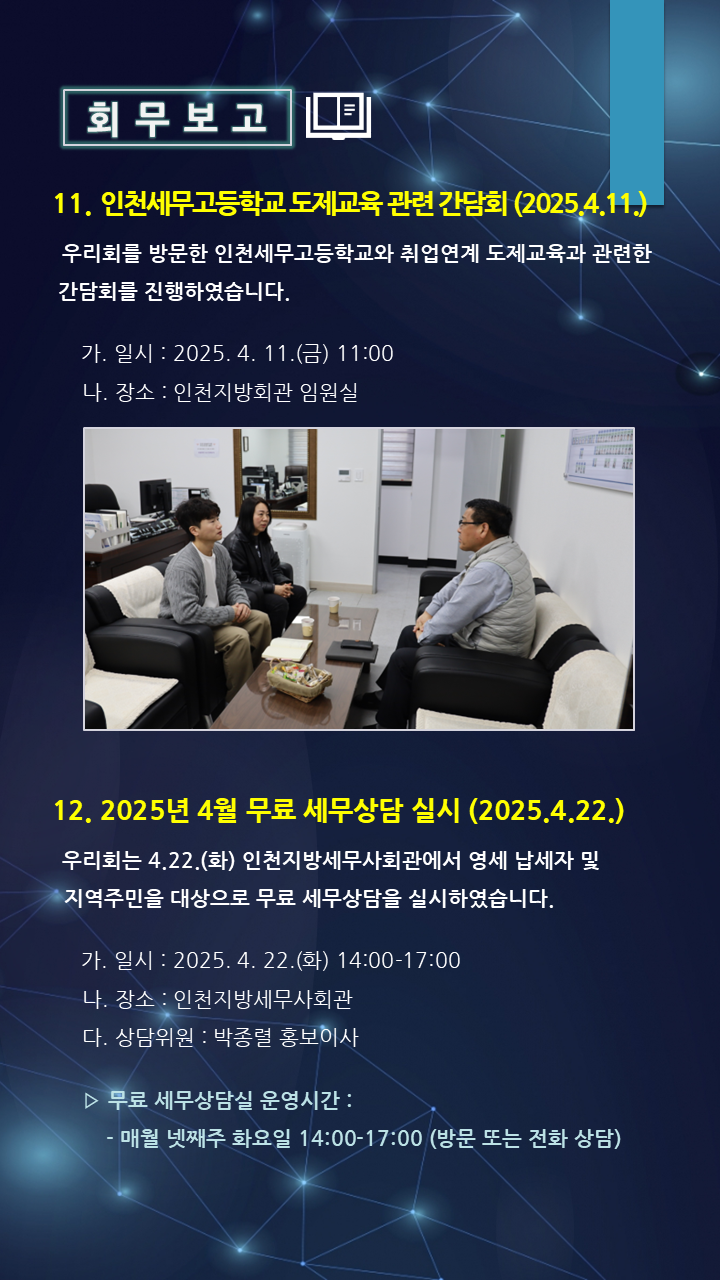 회무보고

11. 인천세무고등학교 도제교육 관련 간담회 (2025.4.11.)

우리회를 방문한 인천세무고등학교와 취업연계 도제교육과 관련한 간담회를 진행하였습니다.

가. 일시 : 2025. 4. 11.(금) 11:00
나. 장소 : 인천지방회관 임원실

12. 2025년 4월 무료 세무상담 실시 (2025.4.22.)

우리회는 4.22.(화) 인천지방세무사회관에서 영세 납세자 및 지역주민을 대상으로 무료 세무상담을 실시하였습니다.

가. 일시 : 2025. 4. 22.(화) 14:00-17:00
나. 장소 : 인천지방세무사회관
다. 상담위원 : 박종렬 홍보이사

▷ 무료 세무상담실 운영시간 :
- 매월 넷째주 화요일 14:00-17:00 (방문 또는 전화 상담)